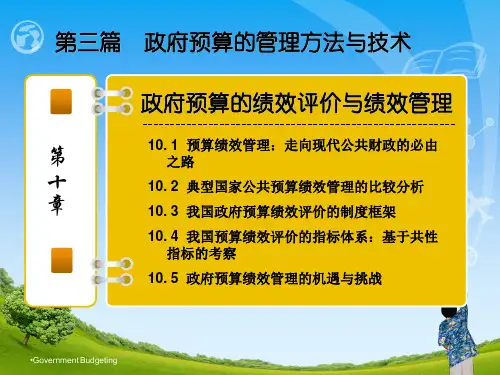 第三篇　政府预算的管理方法与技术

第十章

政府预算的绩效评价与绩效管理

10.1 预算绩效管理：走向现代公共财政的必由之路

10.2 典型国家公共预算绩效管理的比较分析

10.3 我国政府预算绩效评价的制度框架

10.4 我国预算绩效评价的指标体系：基于共性指标的考察

10.5 政府预算绩效管理的机遇与挑战

•Government Budgeting